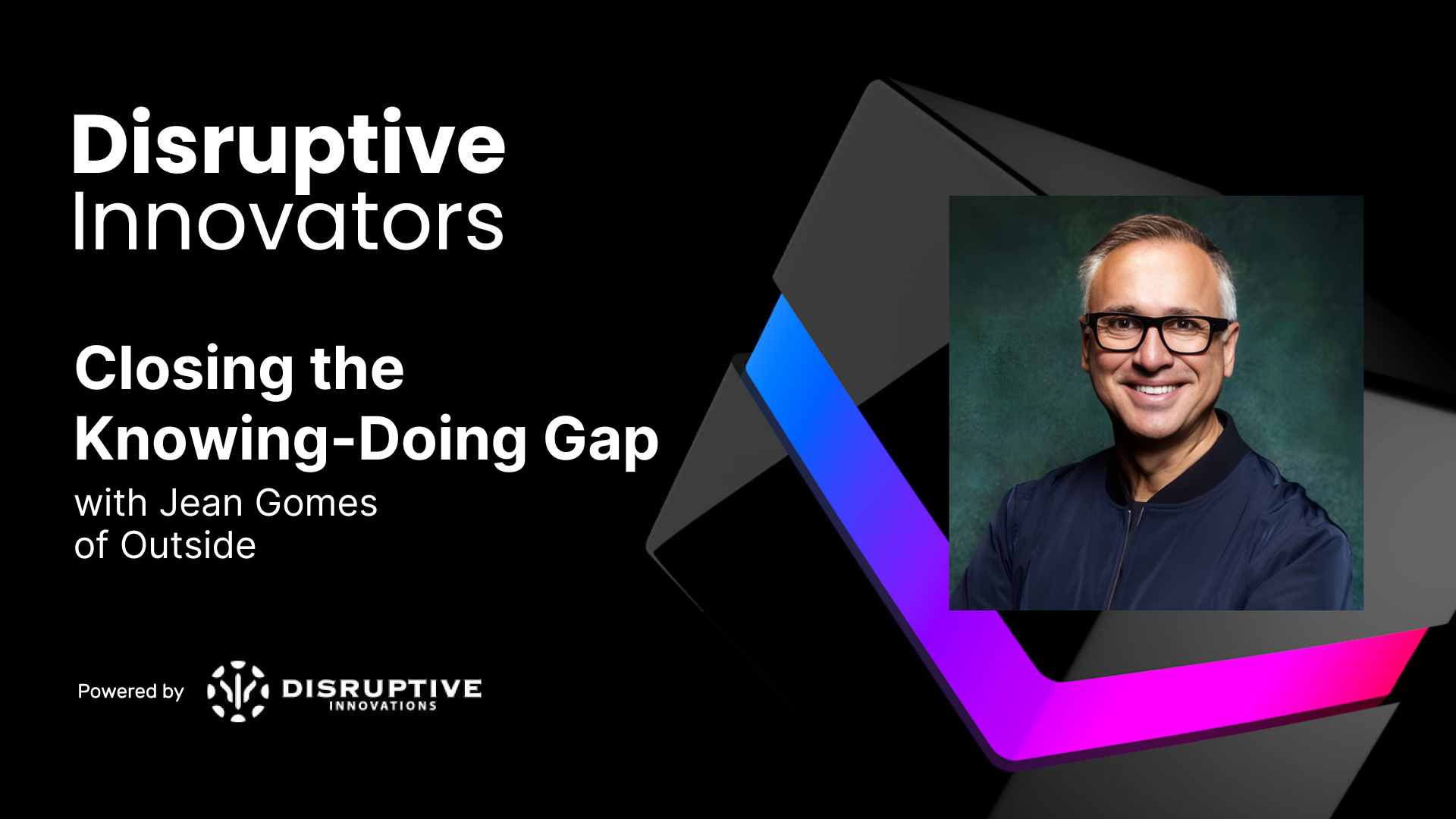 Disruptive
Innovators

Closing the Knowing-Doing Gap
with Jean Gomes
of Outside

Powered by DISRUPTIVE INNOVATIONS